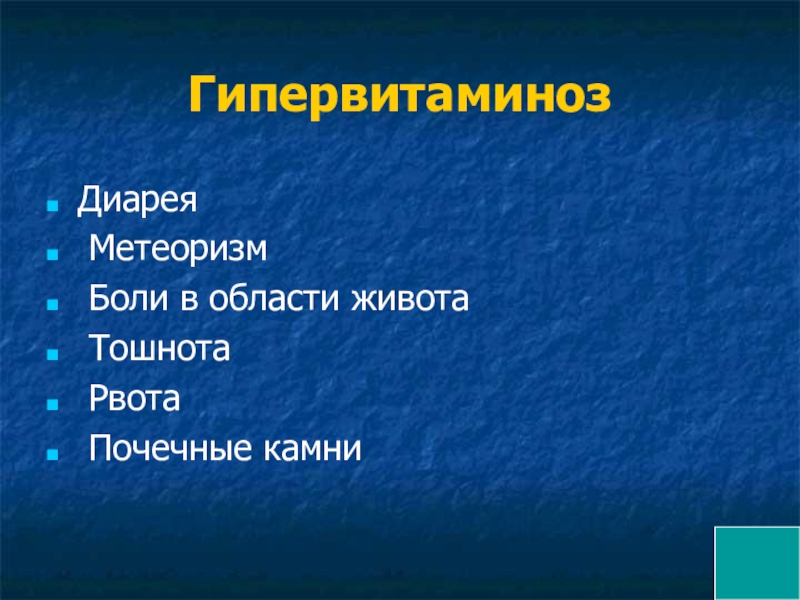 Гипервитаминоз

- Диарея
- Метеоризм
- Боли в области живота
- Тошнота
- Рвота
- Почечные камни